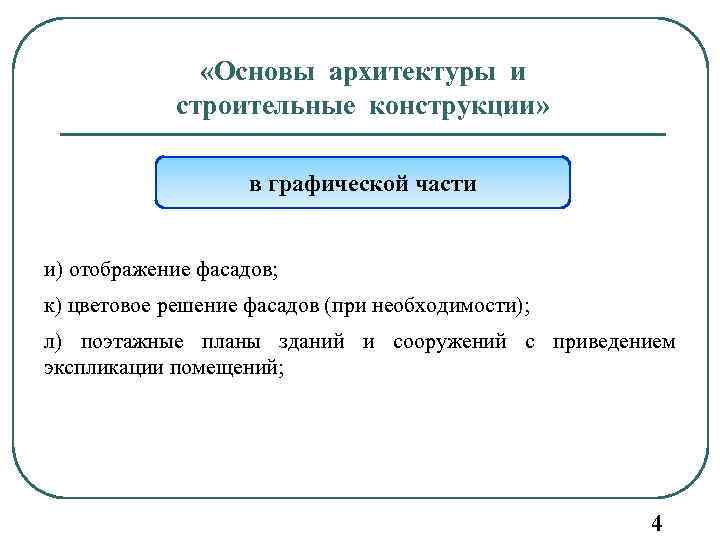 «Основы архитектуры и строительные конструкции»

в графической части

и) отображение фасадов;

к) цветовое решение фасадов (при необходимости);

л) поэтажные планы зданий и сооружений с приведением экспликации помещений;

4